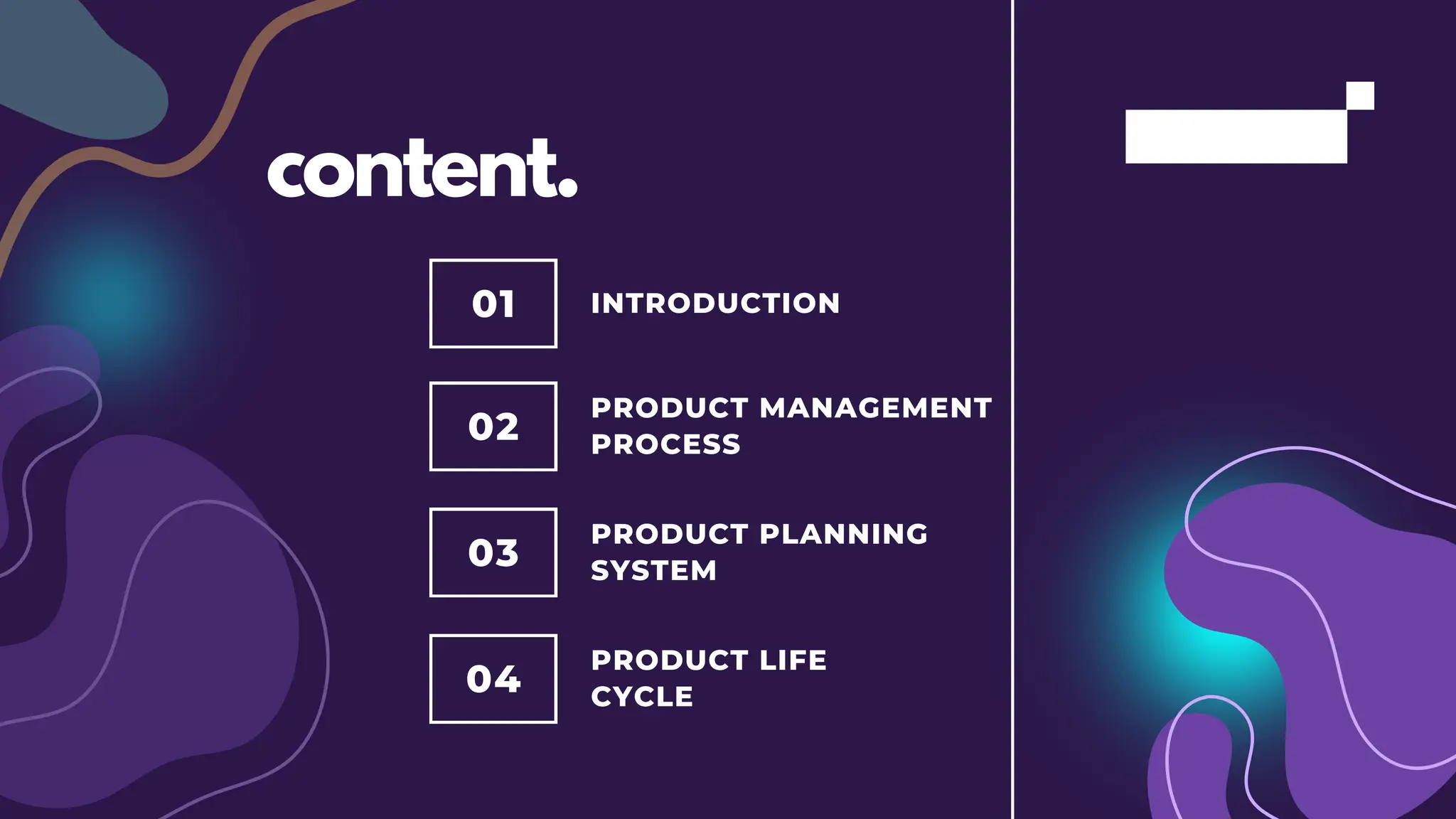 content.

01 INTRODUCTION

02 PRODUCT MANAGEMENT PROCESS

03 PRODUCT PLANNING SYSTEM

04 PRODUCT LIFE CYCLE